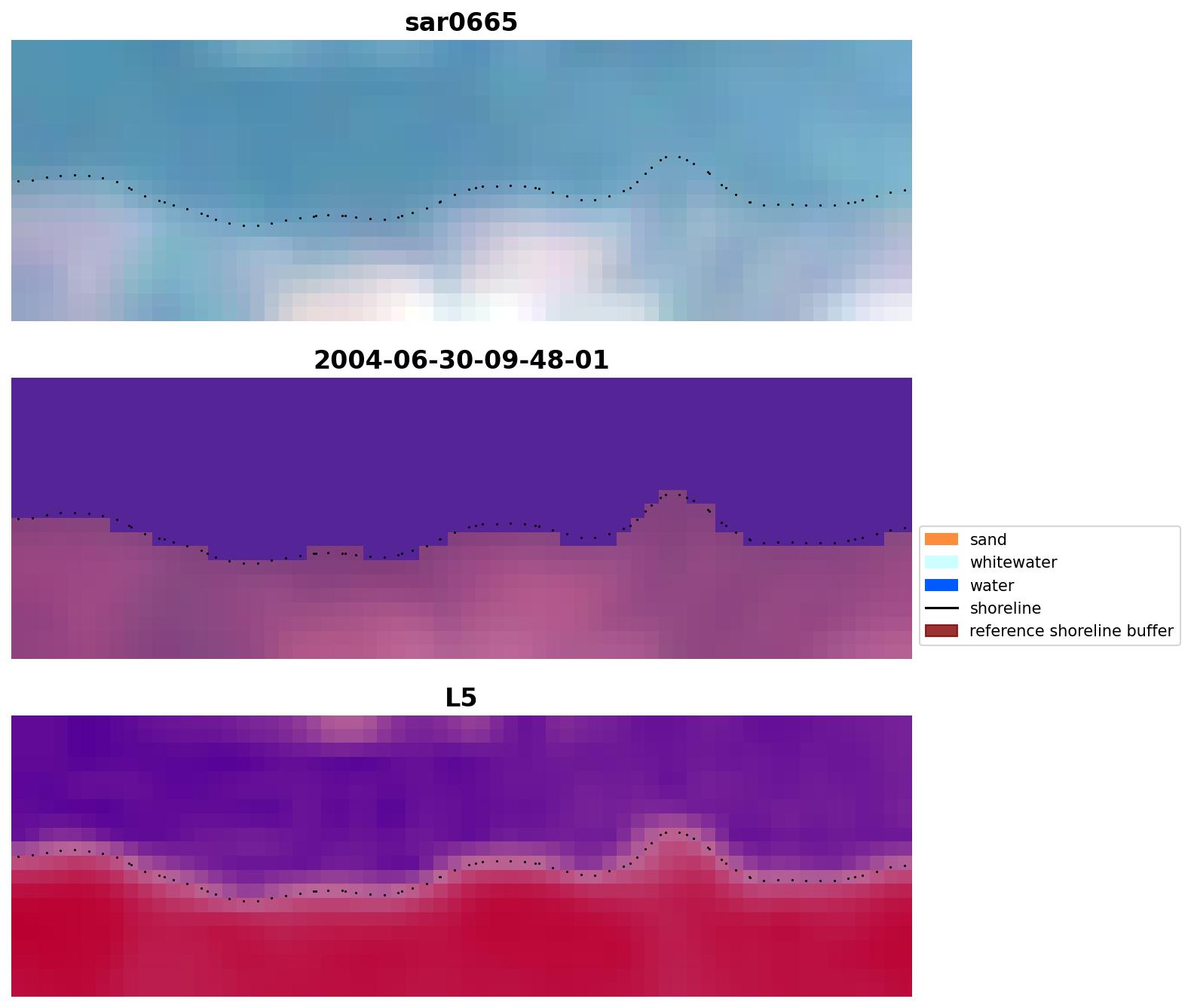 sar0665

2004-06-30-09-48-01

sand
whitewater
water
shoreline
reference shoreline buffer

L5